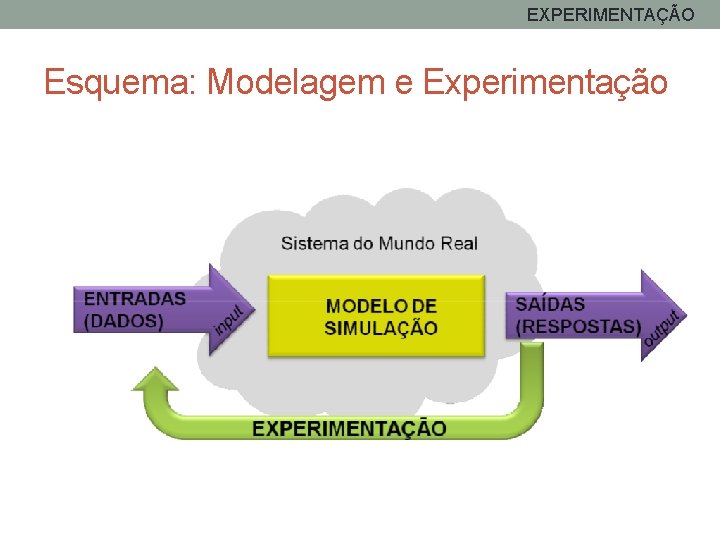 EXPERIMENTAÇÃO

Esquema: Modelagem e Experimentação

Sistema do Mundo Real

ENTRADAS (DADOS)

input

MODELO DE SIMULAÇÃO

SAÍDAS (RESPOSTAS)

output

EXPERIMENTAÇÃO